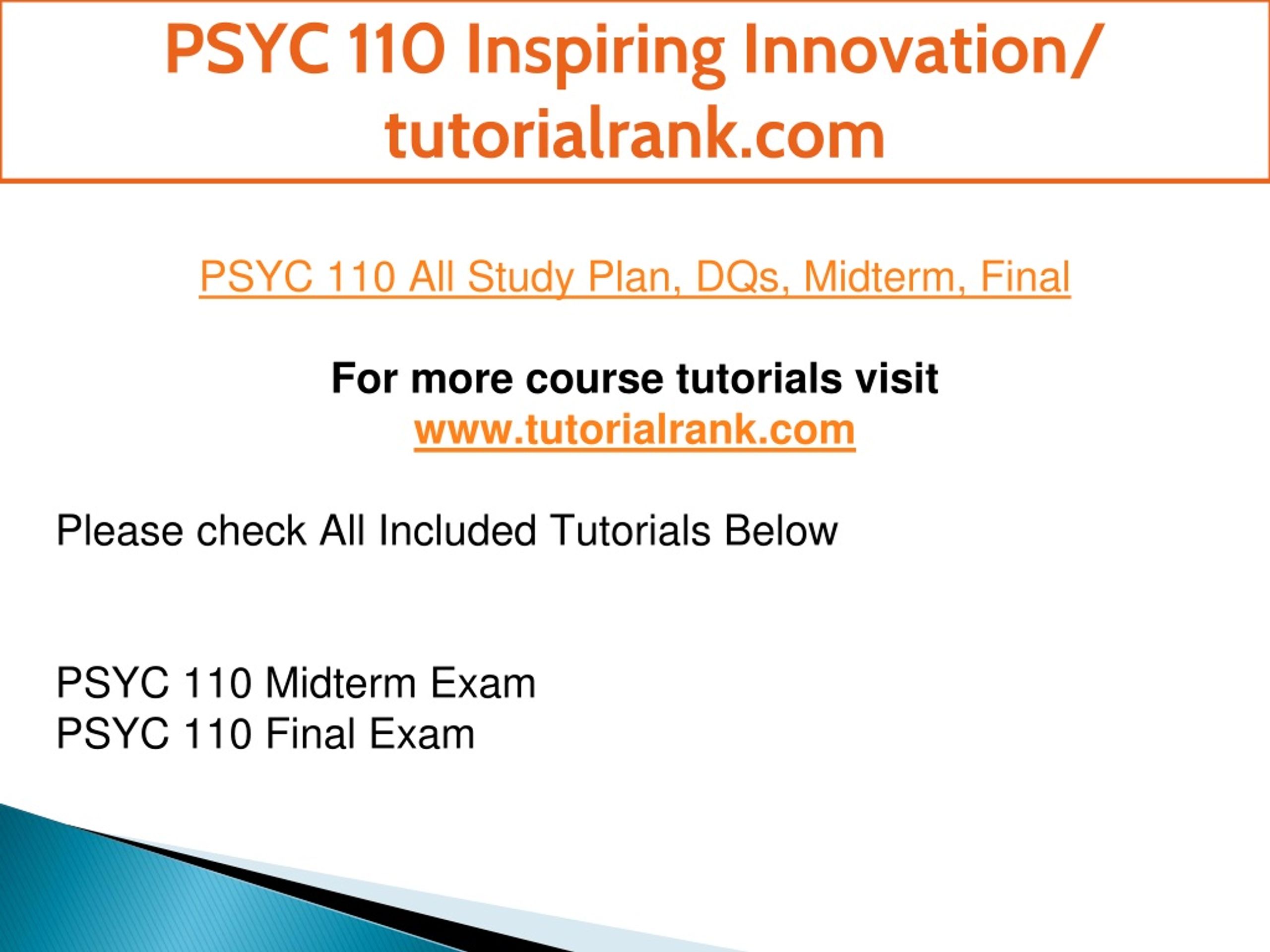 PSYC 110 Inspiring Innovation/ tutorialrank.com

PSYC 110 All Study Plan, DQs, Midterm, Final

For more course tutorials visit
www.tutorialrank.com

Please check All Included Tutorials Below

PSYC 110 Midterm Exam
PSYC 110 Final Exam